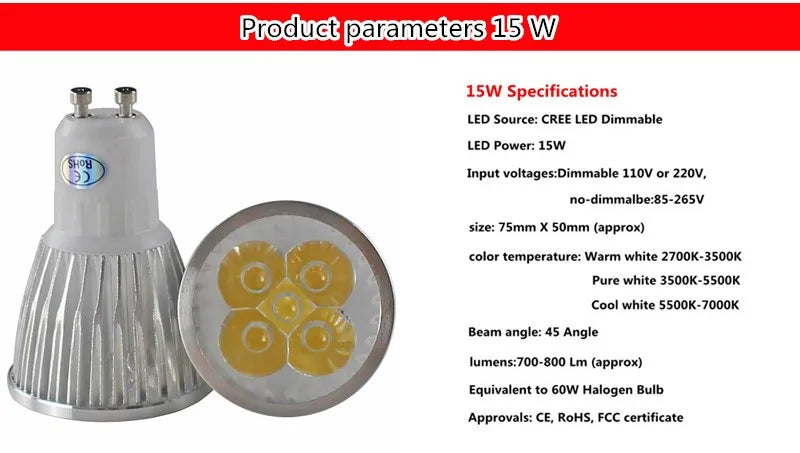 Product parameters 15 W

RoHS CE

15W Specifications

LED Source: CREE LED Dimmable

LED Power: 15W

Input voltages:Dimmable 110V or 220V,
no-dimmalbe:85-265V

size: 75mm X 50mm (approx)

color temperature: Warm white 2700K-3500K
Pure white 3500K-5500K
Cool white 5500K-7000K

Beam angle: 45 Angle

lumens:700-800 Lm (approx)

Equivalent to 60W Halogen Bulb

Approvals: CE, RoHS, FCC certificate